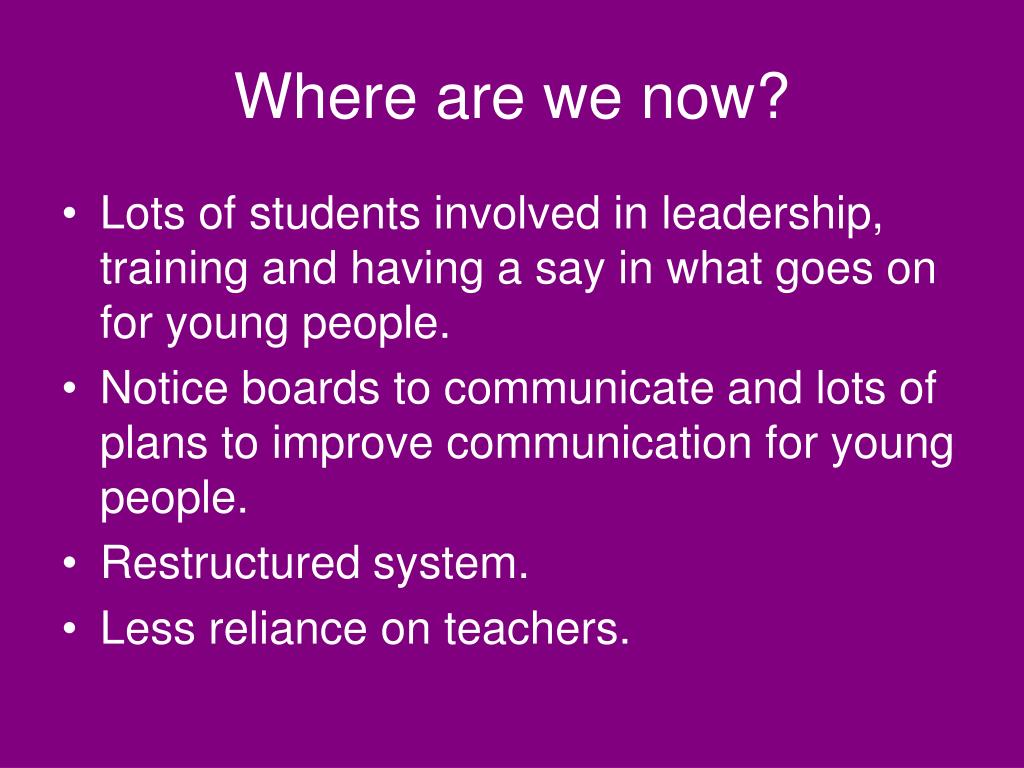 Where are we now?

• Lots of students involved in leadership, training and having a say in what goes on for young people.
• Notice boards to communicate and lots of plans to improve communication for young people.
• Restructured system.
• Less reliance on teachers.